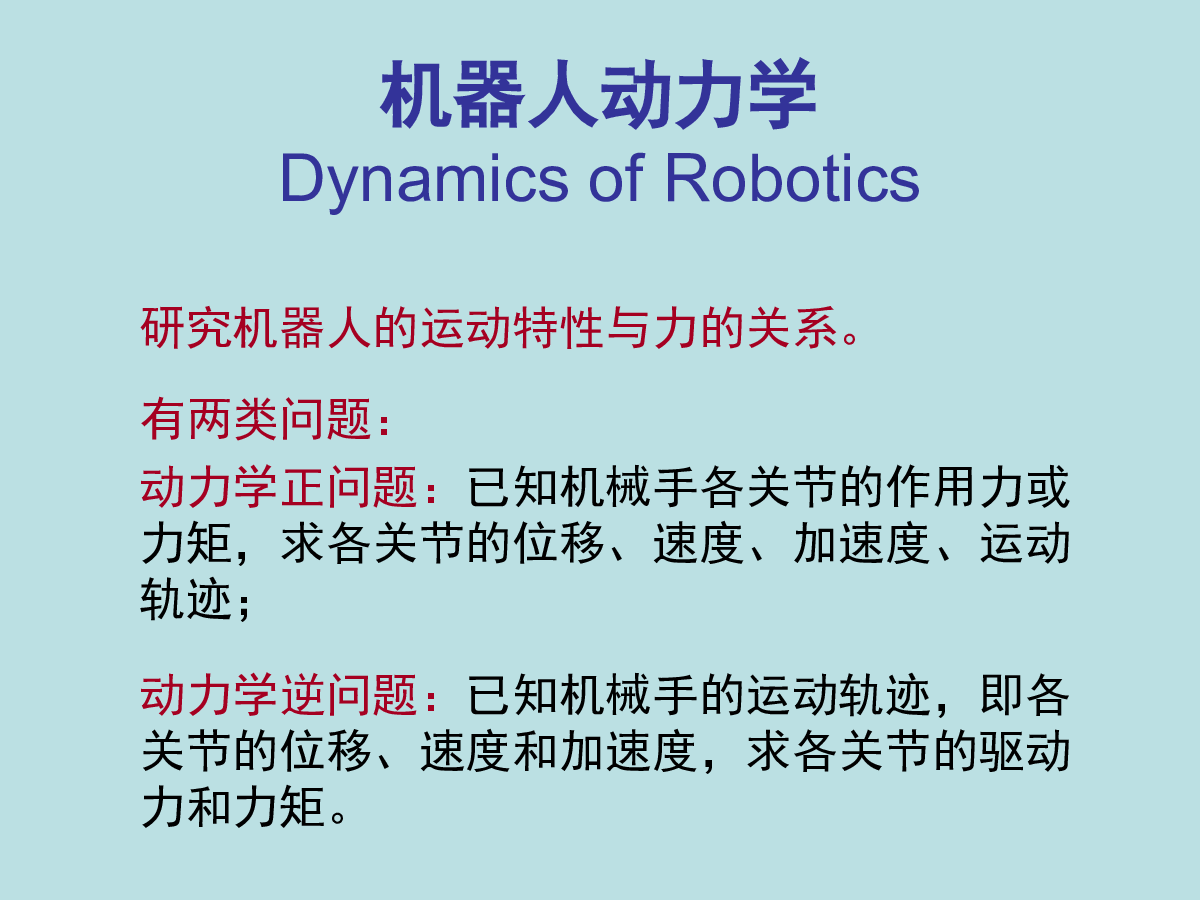 机器人动力学
Dynamics of Robotics

研究机器人的运动特性与力的关系。

有两类问题：

动力学正问题：已知机械手各关节的作用力或力矩，求各关节的位移、速度、加速度、运动轨迹；

动力学逆问题：已知机械手的运动轨迹，即各关节的位移、速度和加速度，求各关节的驱动力和力矩。